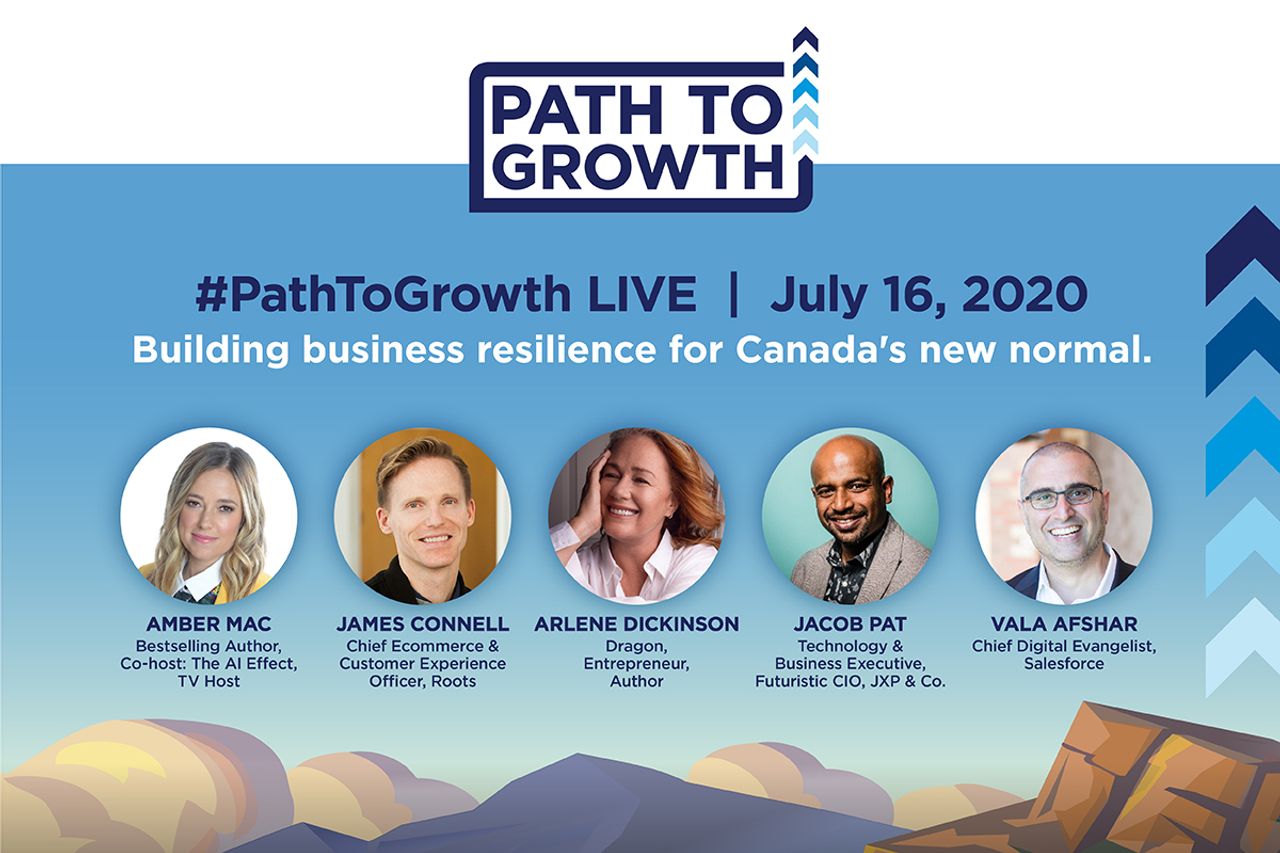 PATH TO GROWTH

#PathToGrowth LIVE | July 16, 2020
Building business resilience for Canada's new normal.

AMBER MAC
Bestselling Author, Co-host: The AI Effect, TV Host

JAMES CONNELL
Chief Ecommerce & Customer Experience Officer, Roots

ARLENE DICKINSON
Dragon, Entrepreneur, Author

JACOB PAT
Technology & Business Executive, Futuristic CIO, JXP & Co.

VALA AFSHAR
Chief Digital Evangelist, Salesforce